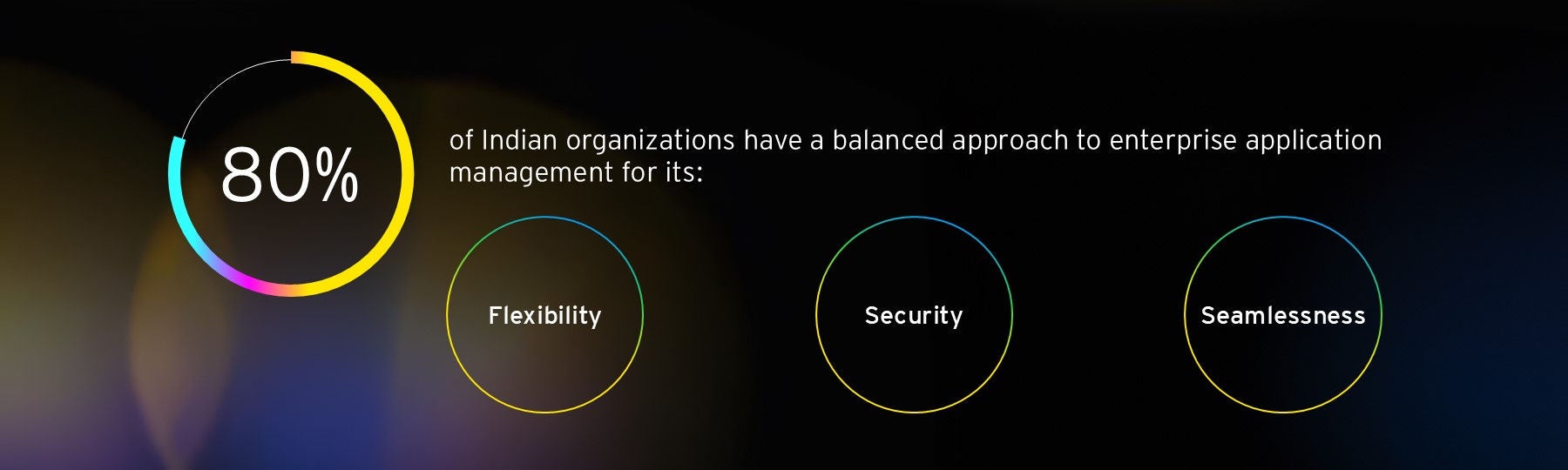 80%

of Indian organizations have a balanced approach to enterprise application management for its:

Flexibility

Security

Seamlessness